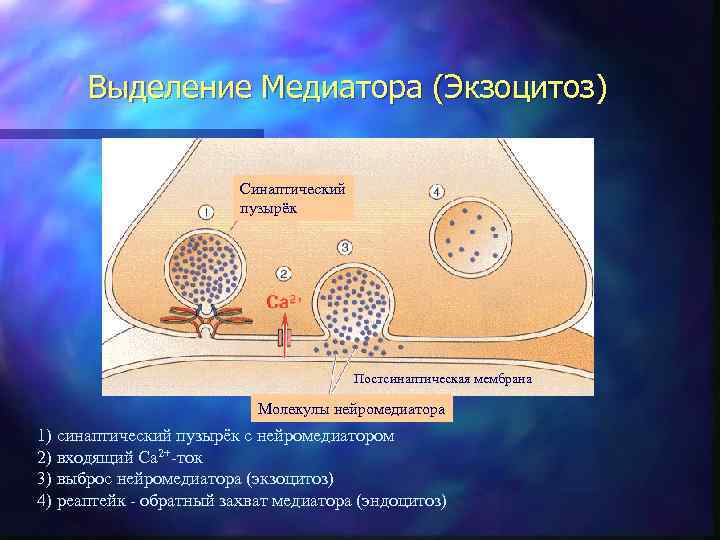 Выделение Медиатора (Экзоцитоз)

Синаптический пузырёк

1

2

3

4

$Ca^{2+}$

Постсинаптическая мембрана

Молекулы нейромедиатора

1) синаптический пузырёк с нейромедиатором
2) входящий $Ca^{2+}$-ток
3) выброс нейромедиатора (экзоцитоз)
4) реаптейк - обратный захват медиатора (эндоцитоз)